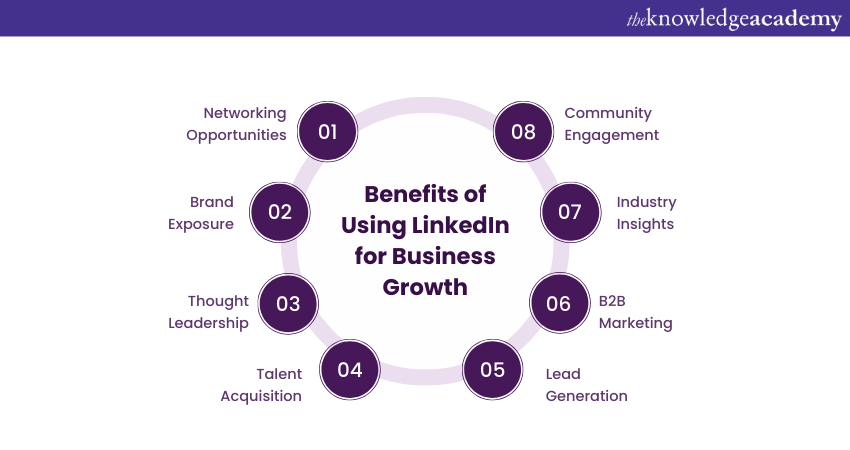 theknowledgeacademy

Benefits of Using LinkedIn for Business Growth

01 Networking Opportunities

02 Brand Exposure

03 Thought Leadership

04 Talent Acquisition

05 Lead Generation

06 B2B Marketing

07 Industry Insights

08 Community Engagement